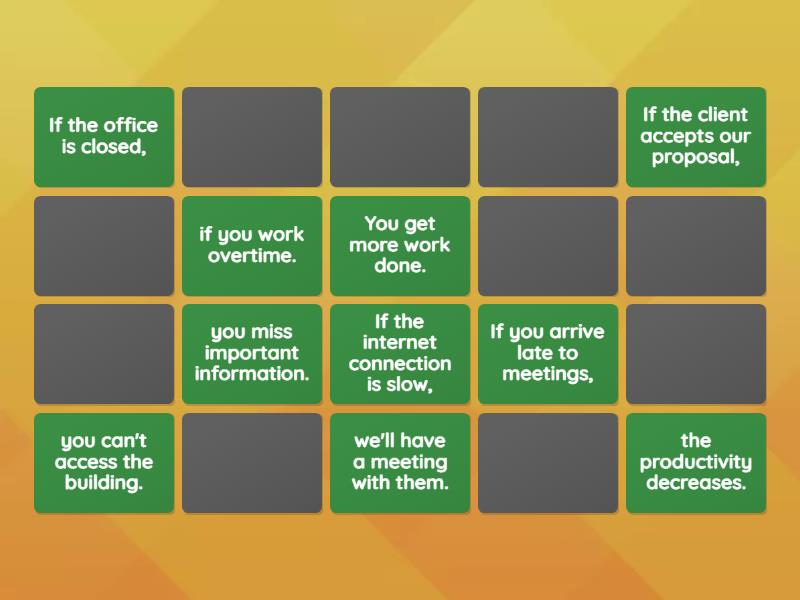 If the office is closed,

If the client accepts our proposal,

if you work overtime.

You get more work done.

you miss important information.

If the internet connection is slow,

If you arrive late to meetings,

you can't access the building.

we'll have a meeting with them.

the productivity decreases.